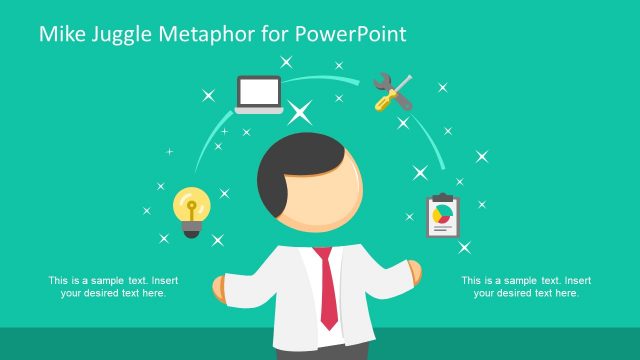 Mike Juggle Metaphor for PowerPoint

This is a sample text. Insert your desired text here.

This is a sample text. Insert your desired text here.